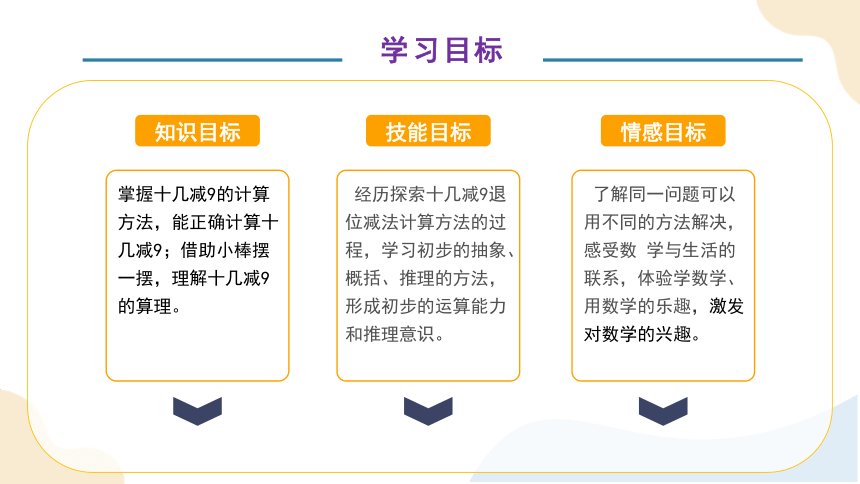 学习目标

知识目标

掌握十几减9的计算方法，能正确计算十几减9；借助小棒摆一摆，理解十几减9的算理。

技能目标

经历探索十几减9退位减法计算方法的过程，学习初步的抽象、概括、推理的方法，形成初步的运算能力和推理意识。

情感目标

了解同一问题可以用不同的方法解决，感受数 学与生活的联系，体验学数学、用数学的乐趣，激发对数学的兴趣。